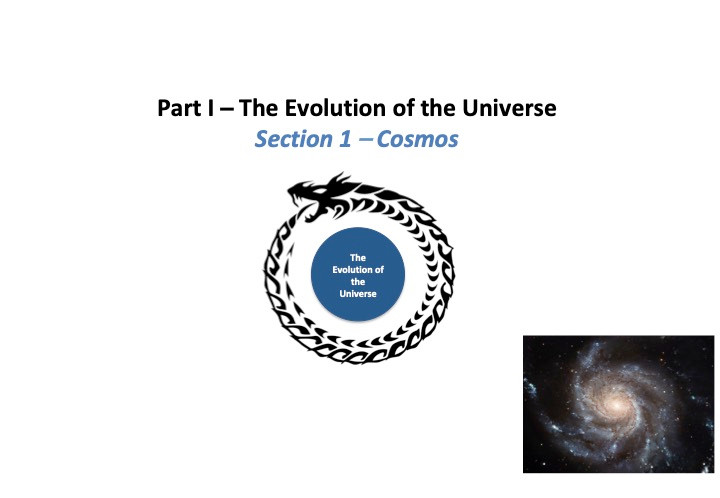 Part I – The Evolution of the Universe
Section 1 – Cosmos

The Evolution of the Universe